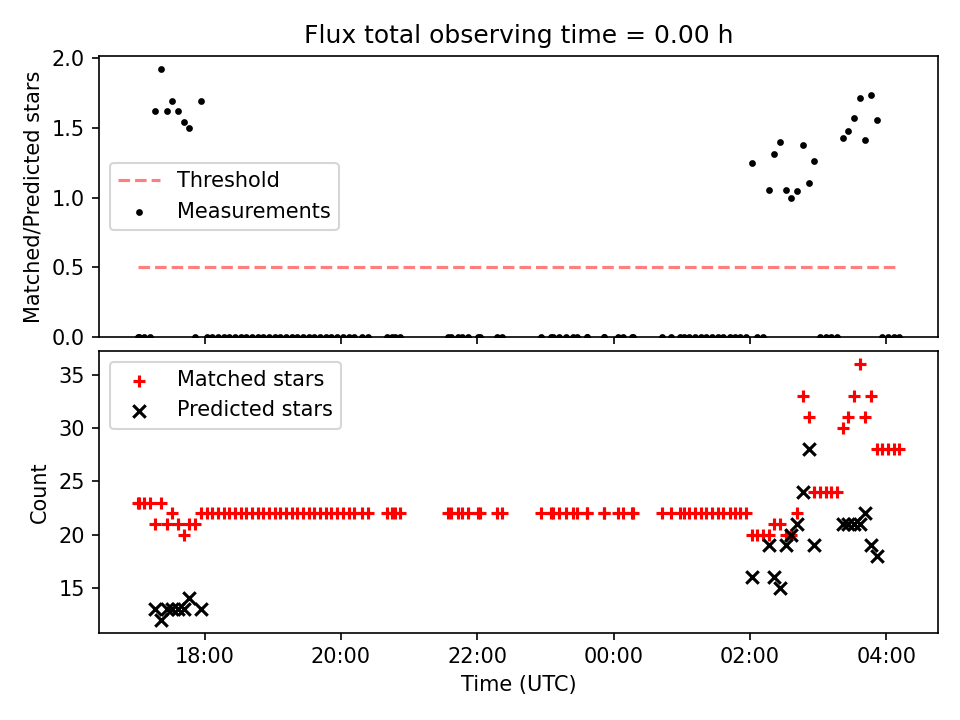 Flux total observing time = 0.00 h

Matched/Predicted stars

2.0
1.5
1.0
0.5
0.0

Threshold
Measurements

Count

35
30
25
20
15

Matched stars
Predicted stars

18:00
20:00
22:00
00:00
02:00
04:00

Time (UTC)